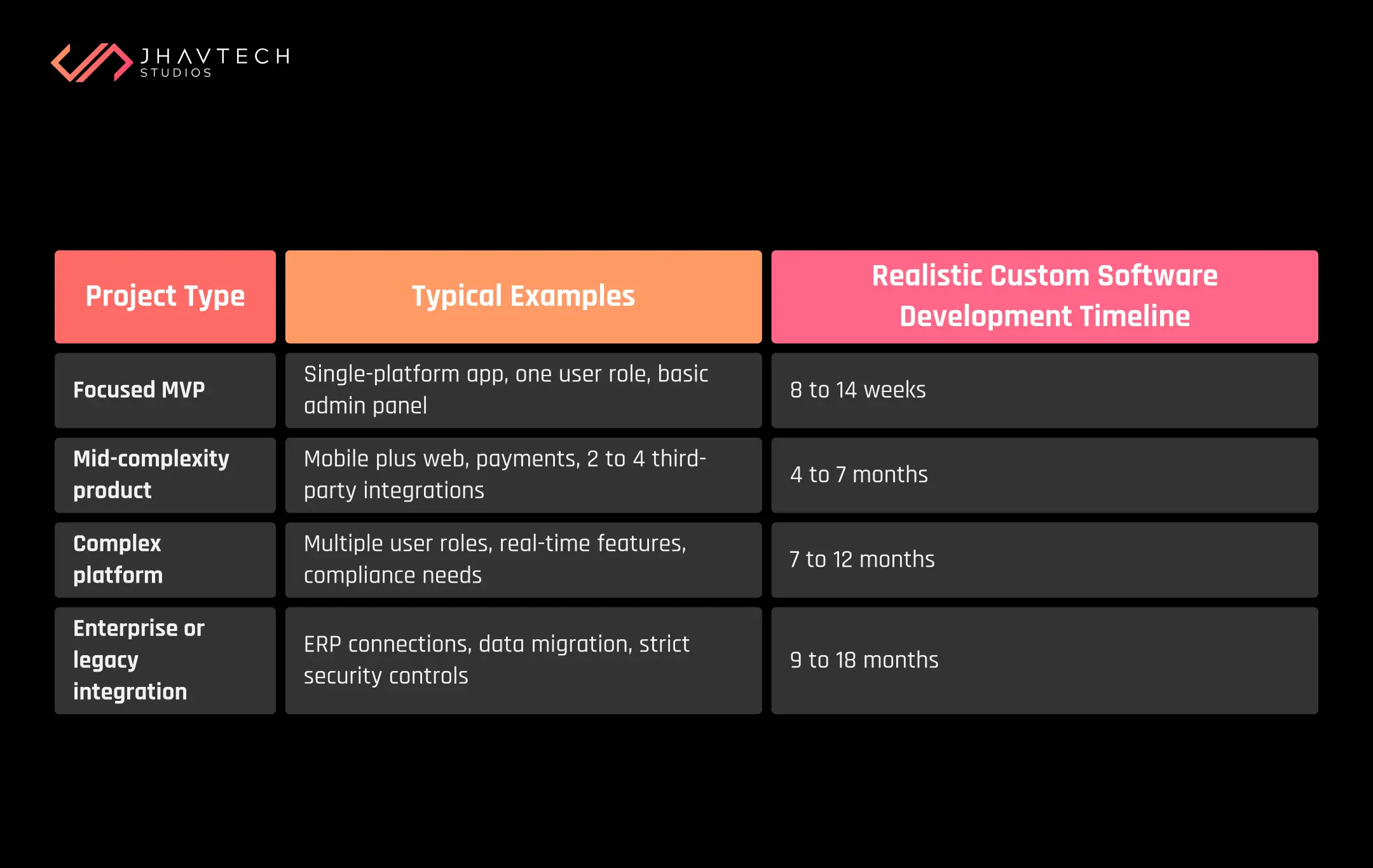 JHAVTECH
STUDIOS

| Project Type | Typical Examples | Realistic Custom Software Development Timeline |
|---|---|---|
| Focused MVP | Single-platform app, one user role, basic admin panel | 8 to 14 weeks |
| Mid-complexity product | Mobile plus web, payments, 2 to 4 third-party integrations | 4 to 7 months |
| Complex platform | Multiple user roles, real-time features, compliance needs | 7 to 12 months |
| Enterprise or legacy integration | ERP connections, data migration, strict security controls | 9 to 18 months |